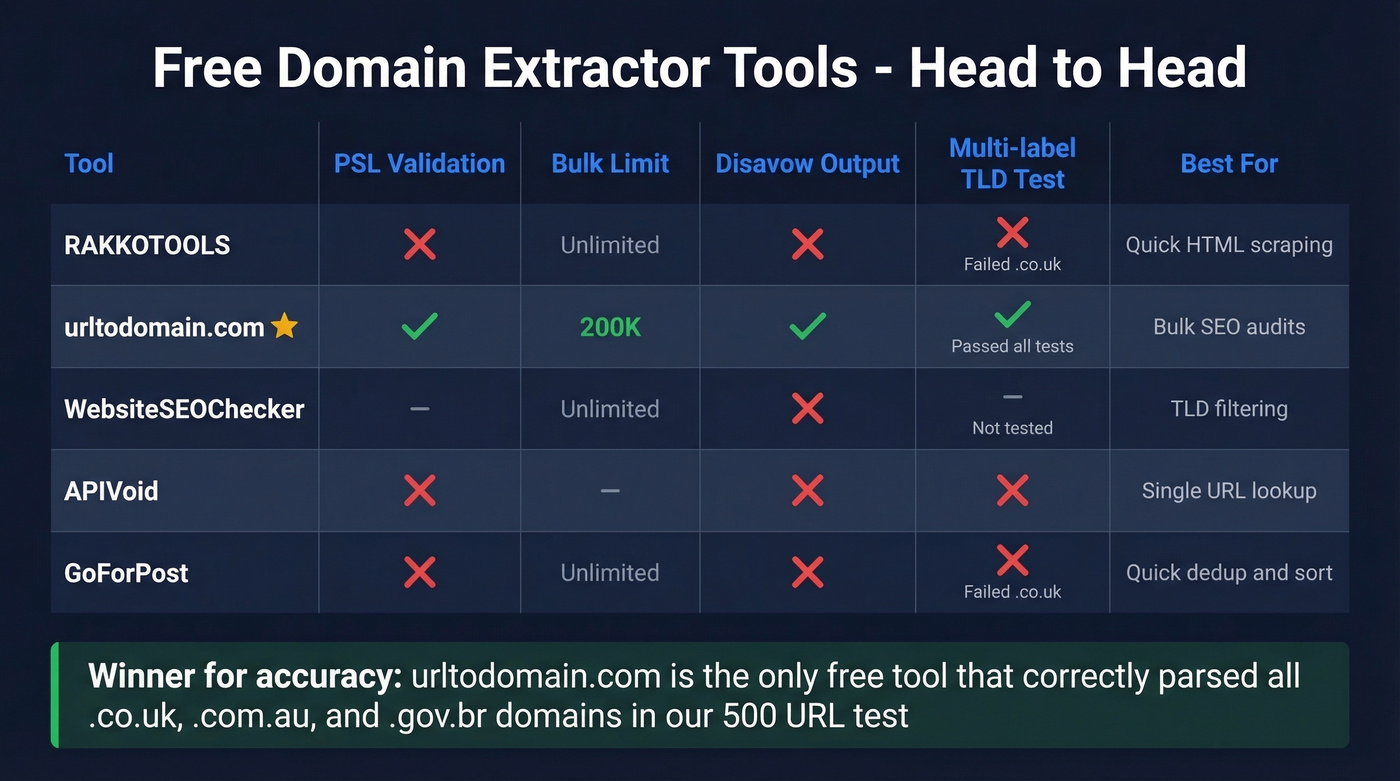 Free Domain Extractor Tools - Head to Head

| Tool | PSL Validation | Bulk Limit | Disavow Output | Multi-label TLD Test | Best For |
|---|---|---|---|---|---|
| RAKKOTOOLS | ✗ | Unlimited | ✗ | ✗ Failed .co.uk | Quick HTML scraping |
| urltodomain.com ★ | ✓ | 200K | ✓ | ✓ Passed all tests | Bulk SEO audits |
| WebsiteSEOChecker | – | Unlimited | ✗ | – Not tested | TLD filtering |
| APIVoid | ✗ | – | ✗ | ✗ | Single URL lookup |
| GoForPost | ✗ | Unlimited | ✗ | ✗ Failed .co.uk | Quick dedup and sort |

Winner for accuracy: urltodomain.com is the only free tool that correctly parsed all .co.uk, .com.au, and .gov.br domains in our 500 URL test